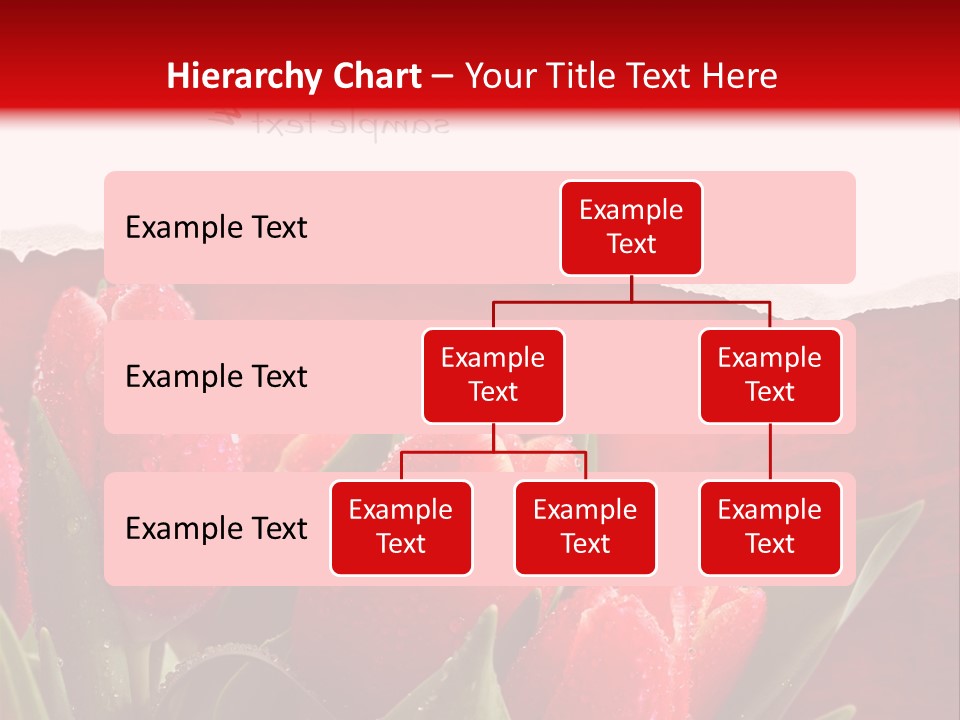 Hierarchy Chart – Your Title Text Here

sample text

Example Text

Example Text

Example Text

Example Text

Example Text

Example Text

Example Text

Example Text

Example Text